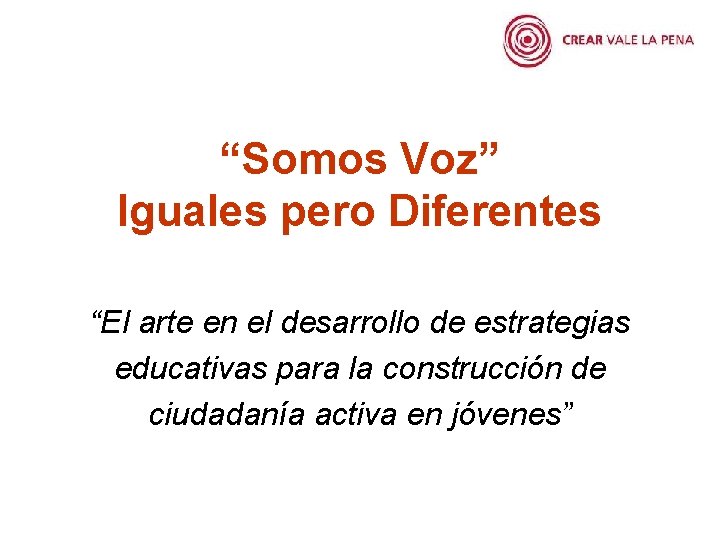 CREAR VALE LA PENA

"Somos Voz"
Iguales pero Diferentes

"El arte en el desarrollo de estrategias educativas para la construcción de ciudadanía activa en jóvenes"